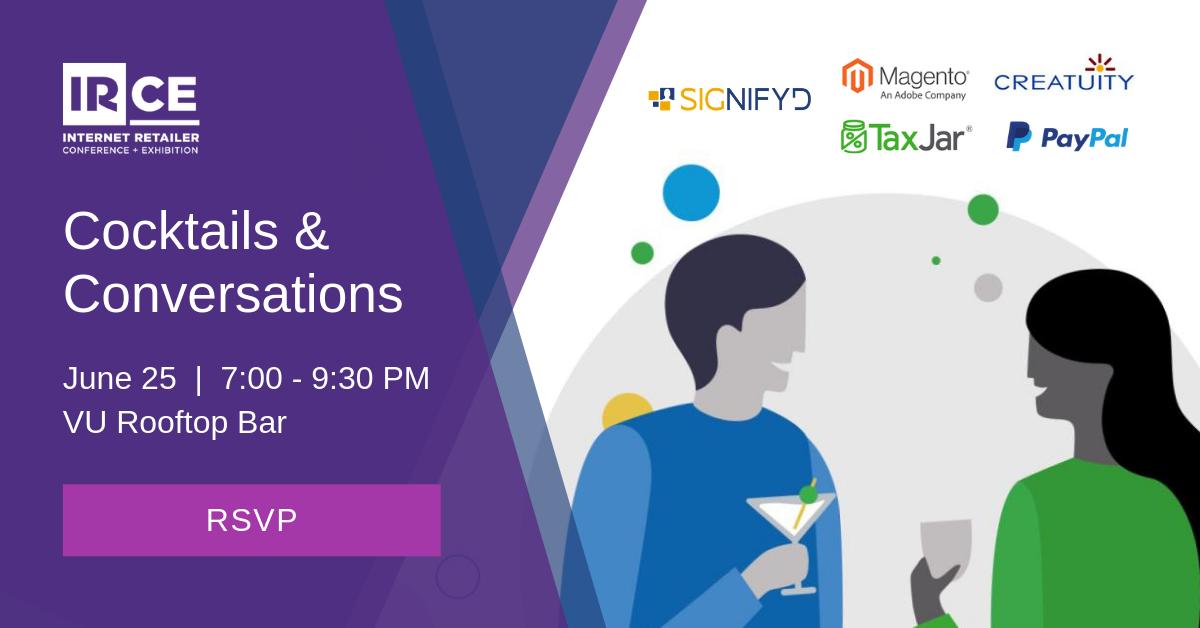 IRCE
INTERNET RETAILER
CONFERENCE + EXHIBITION

Cocktails & Conversations

June 25 | 7:00 - 9:30 PM
VU Rooftop Bar

RSVP

SIGNIFYD
Magento®
An Adobe Company
CREATUITY
TaxJar®
PayPal